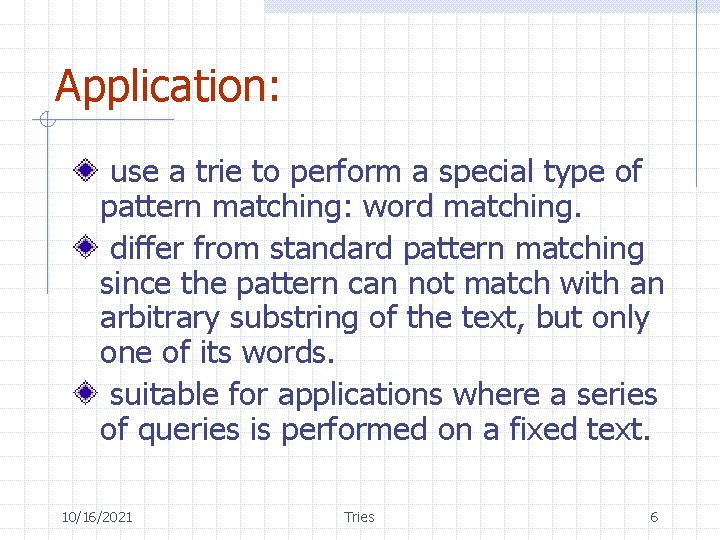 Application:

use a trie to perform a special type of pattern matching: word matching.

differ from standard pattern matching since the pattern can not match with an arbitrary substring of the text, but only one of its words.

suitable for applications where a series of queries is performed on a fixed text.

10/16/2021 Tries 6